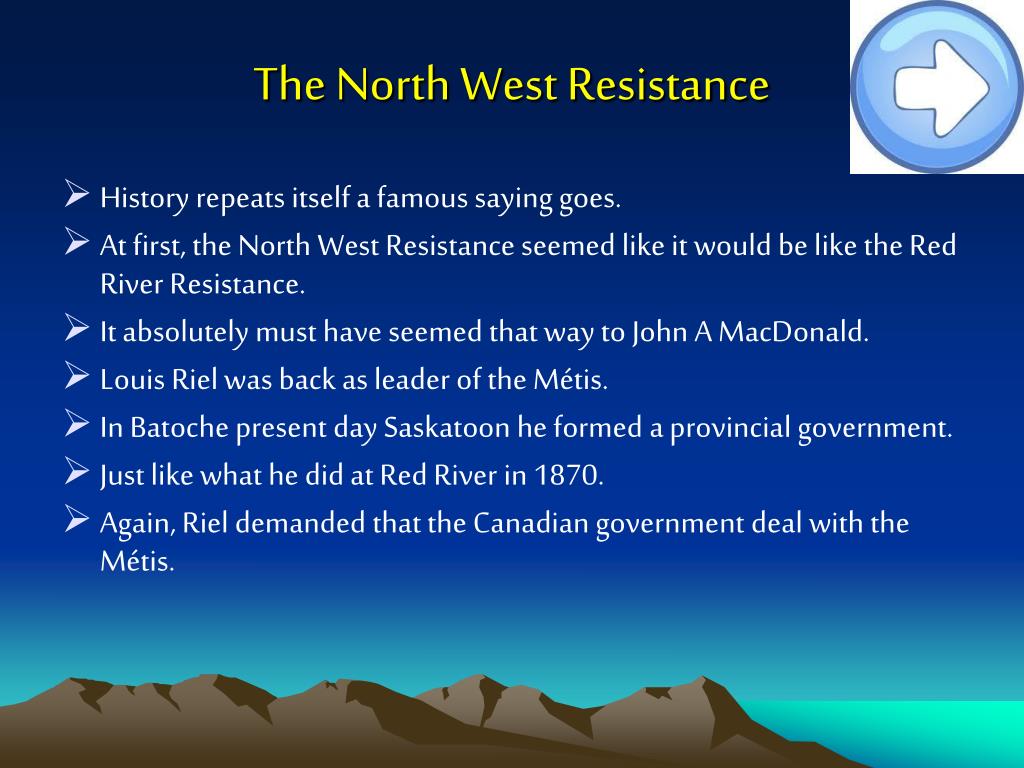 The North West Resistance

➢ History repeats itself a famous saying goes.
➢ At first, the North West Resistance seemed like it would be like the Red River Resistance.
➢ It absolutely must have seemed that way to John A MacDonald.
➢ Louis Riel was back as leader of the Métis.
➢ In Batoche present day Saskatoon he formed a provincial government.
➢ Just like what he did at Red River in 1870.
➢ Again, Riel demanded that the Canadian government deal with the Métis.